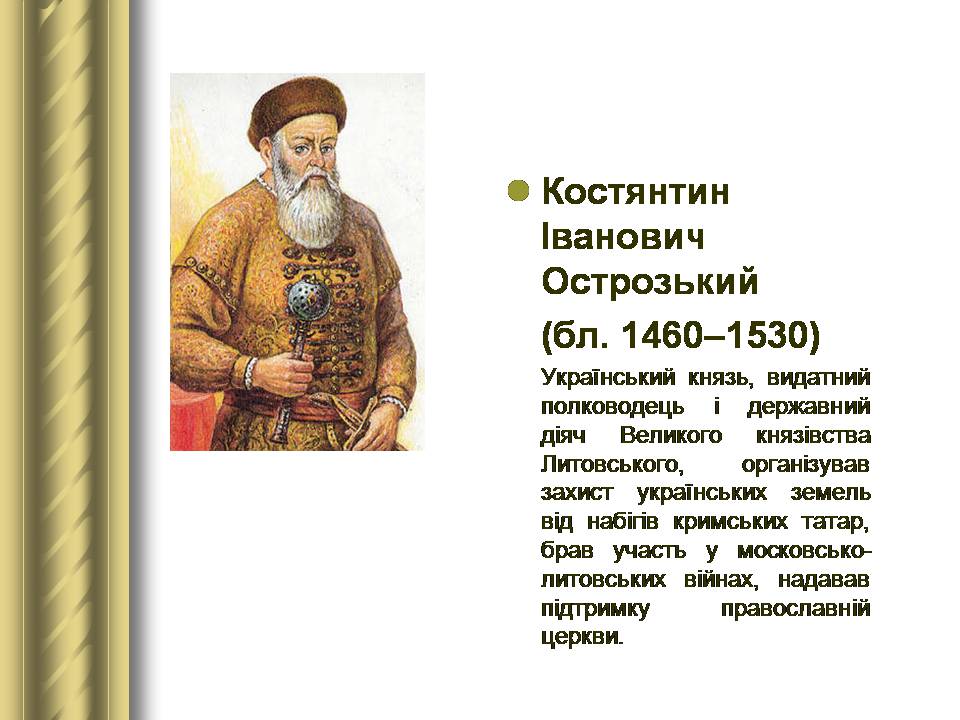 Костянтин Іванович Острозький

(бл. 1460–1530)

Український князь, видатний полководець і державний діяч Великого князівства Литовського, організував захист українських земель від набігів кримських татар, брав участь у московсько-литовських війнах, надавав підтримку православній церкви.